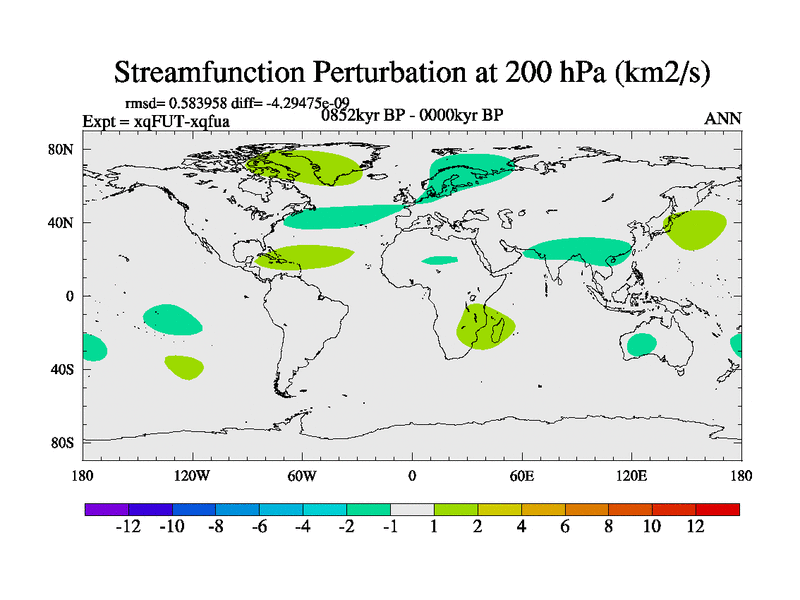 Streamfunction Perturbation at 200 hPa (km2/s)

rmsd= 0.583958 diff= -4.29475e-09

Expt = xqFUT-xqfua

0852kyr BP - 0000kyr BP

ANN

80N

40N

0

40S

80S

180

120W

60W

0

60E

120E

180

-12 -10 -8 -6 -4 -2 -1 1 2 4 6 8 10 12